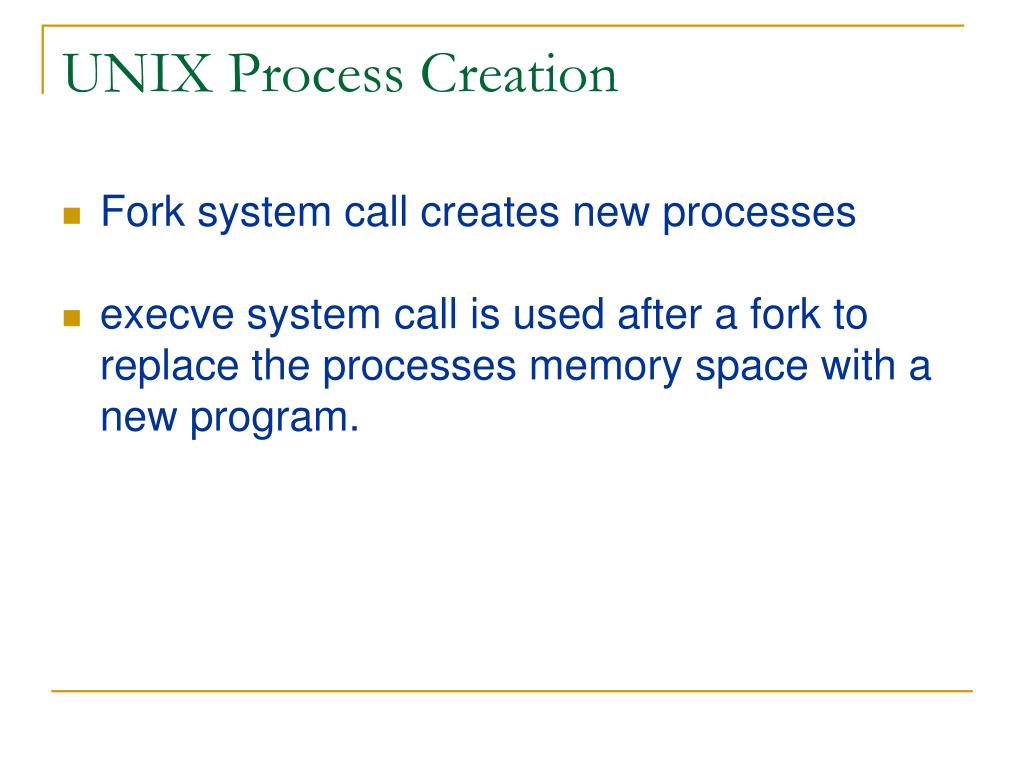 UNIX Process Creation

Fork system call creates new processes

execve system call is used after a fork to replace the processes memory space with a new program.